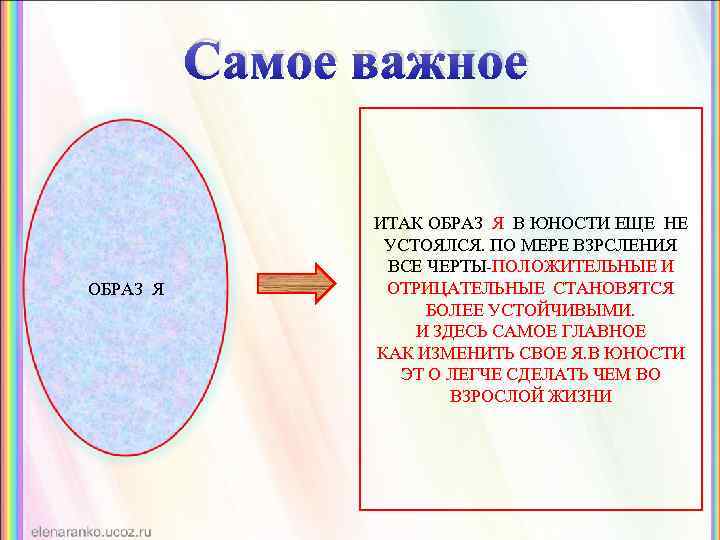 Самое важное

ОБРАЗ Я

ИТАК ОБРАЗ Я В ЮНОСТИ ЕЩЕ НЕ УСТОЯЛСЯ. ПО МЕРЕ ВЗРСЛЕНИЯ ВСЕ ЧЕРТЫ-ПОЛОЖИТЕЛЬНЫЕ И ОТРИЦАТЕЛЬНЫЕ СТАНОВЯТСЯ БОЛЕЕ УСТОЙЧИВЫМИ.
И ЗДЕСЬ САМОЕ ГЛАВНОЕ КАК ИЗМЕНИТЬ СВОЕ Я.В ЮНОСТИ ЭТ О ЛЕГЧЕ СДЕЛАТЬ ЧЕМ ВО ВЗРОСЛОЙ ЖИЗНИ

elenaranko.ucoz.ru